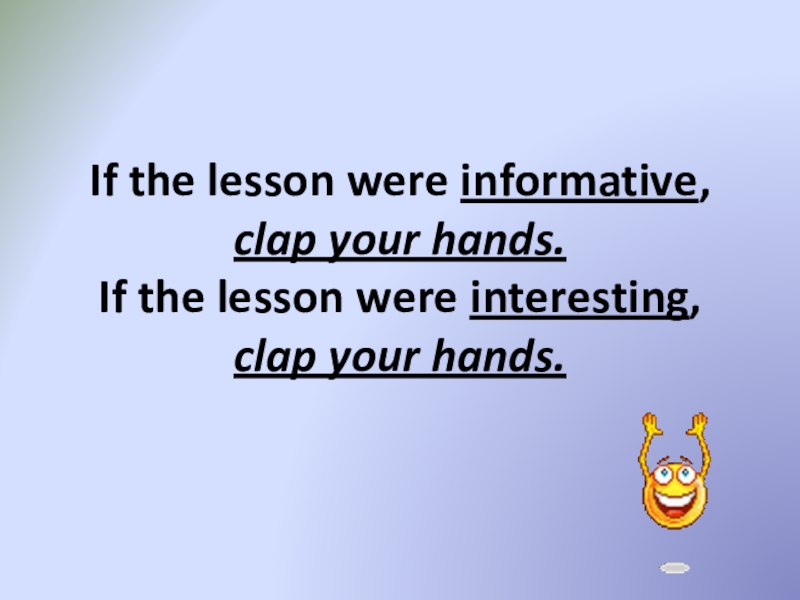 If the lesson were informative,
clap your hands.
If the lesson were interesting,
clap your hands.